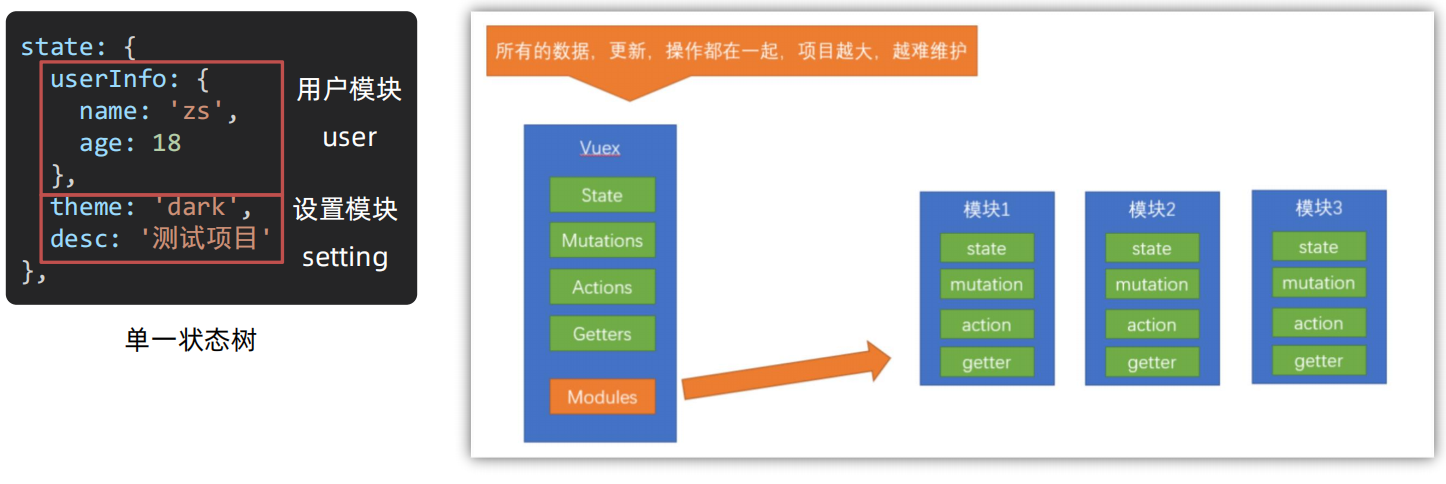 state: {
  userInfo: {
    name: 'zs',
    age: 18
  },
  theme: 'dark',
  desc: '测试项目'
},

用户模块
user

设置模块
setting

单一状态树

所有的数据，更新，操作都在一起，项目越大，越难维护

Vuex
State
Mutations
Actions
Getters
Modules

模块1
state
mutation
action
getter

模块2
state
mutation
action
getter

模块3
state
mutation
action
getter